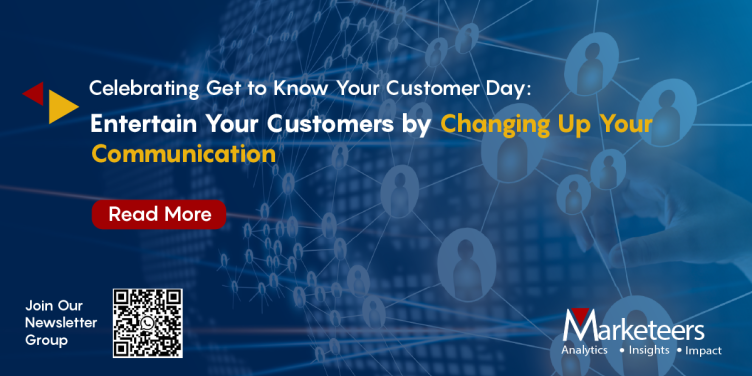 Celebrating Get to Know Your Customer Day:
Entertain Your Customers by Changing Up Your Communication

Read More

Join Our Newsletter Group

Marketeers
Analytics • Insights • Impact